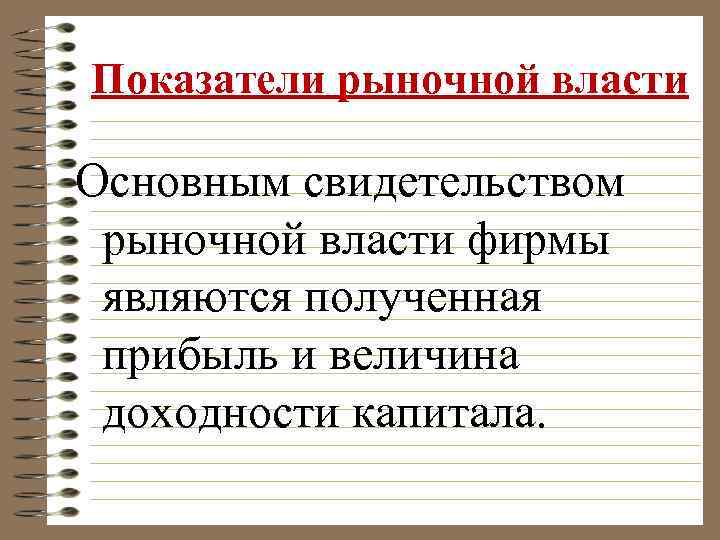 Показатели рыночной власти

Основным свидетельством рыночной власти фирмы являются полученная прибыль и величина доходности капитала.